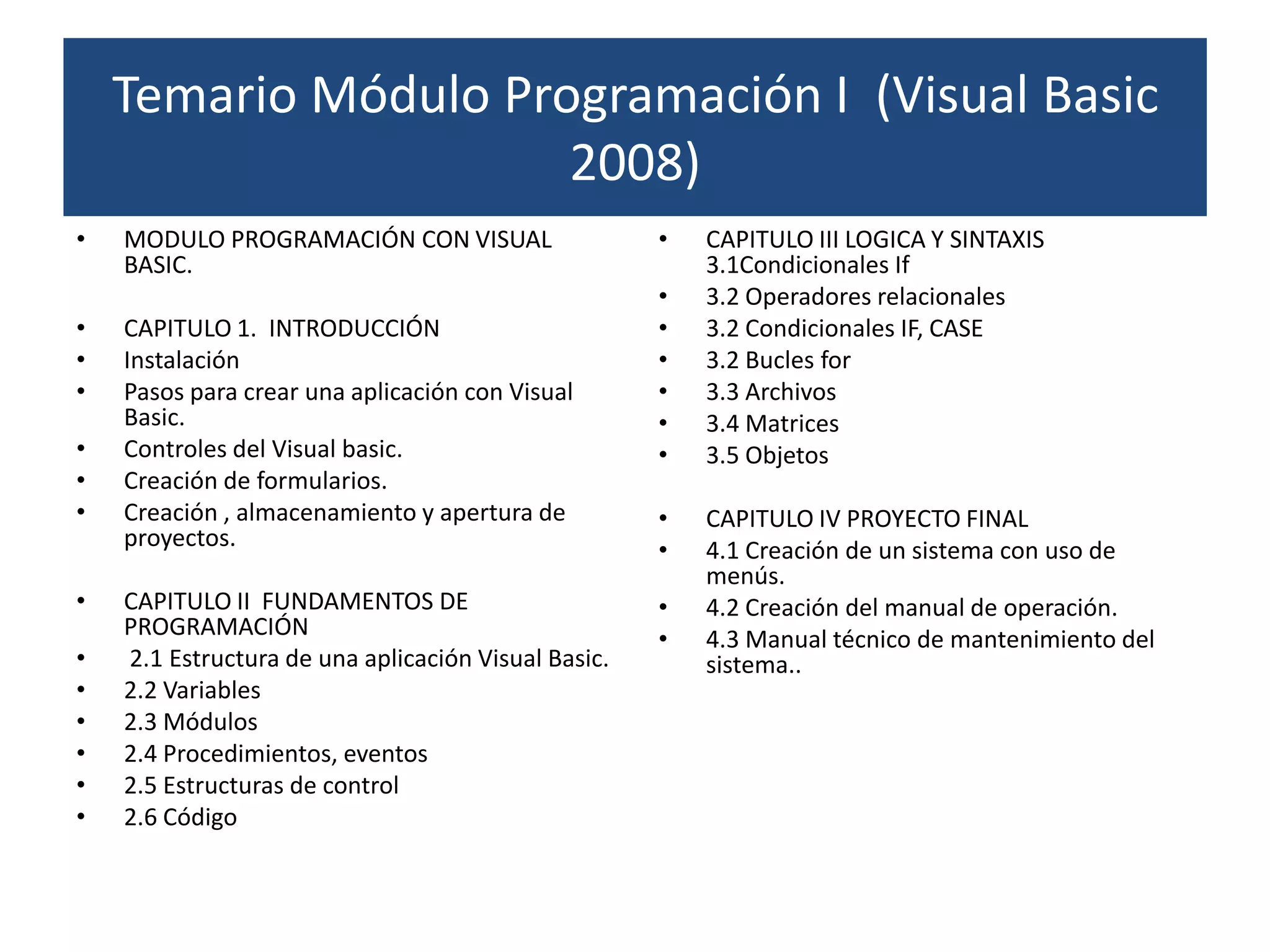 Temario Módulo Programación I (Visual Basic 2008)

• MODULO PROGRAMACIÓN CON VISUAL BASIC.

• CAPITULO 1. INTRODUCCIÓN
• Instalación
• Pasos para crear una aplicación con Visual Basic.
• Controles del Visual basic.
• Creación de formularios.
• Creación , almacenamiento y apertura de proyectos.

• CAPITULO II FUNDAMENTOS DE PROGRAMACIÓN
• 2.1 Estructura de una aplicación Visual Basic.
• 2.2 Variables
• 2.3 Módulos
• 2.4 Procedimientos, eventos
• 2.5 Estructuras de control
• 2.6 Código

• CAPITULO III LOGICA Y SINTAXIS 3.1Condicionales If
• 3.2 Operadores relacionales
• 3.2 Condicionales IF, CASE
• 3.2 Bucles for
• 3.3 Archivos
• 3.4 Matrices
• 3.5 Objetos

• CAPITULO IV PROYECTO FINAL
• 4.1 Creación de un sistema con uso de menús.
• 4.2 Creación del manual de operación.
• 4.3 Manual técnico de mantenimiento del sistema..